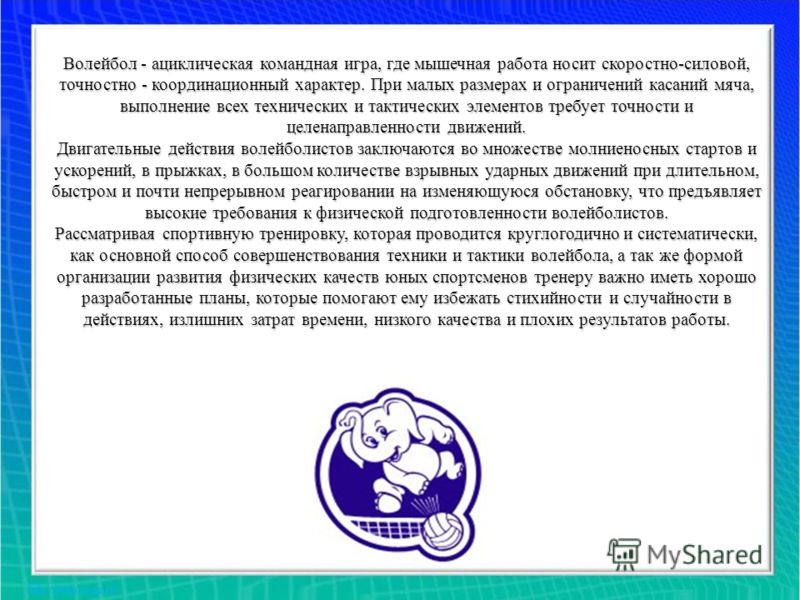 Волейбол - ациклическая командная игра, где мышечная работа носит скоростно-силовой, точностно - координационный характер. При малых размерах и ограничений касаний мяча, выполнение всех технических и тактических элементов требует точности и целенаправленности движений.
Двигательные действия волейболистов заключаются во множестве молниеносных стартов и ускорений, в прыжках, в большом количестве взрывных ударных движений при длительном, быстром и почти непрерывном реагировании на изменяющуюся обстановку, что предъявляет высокие требования к физической подготовленности волейболистов.
Рассматривая спортивную тренировку, которая проводится круглогодично и систематически, как основной способ совершенствования техники и тактики волейбола, а так же формой организации развития физических качеств юных спортсменов тренеру важно иметь хорошо разработанные планы, которые помогают ему избежать стихийности и случайности в действиях, излишних затрат времени, низкого качества и плохих результатов работы.

MyShared